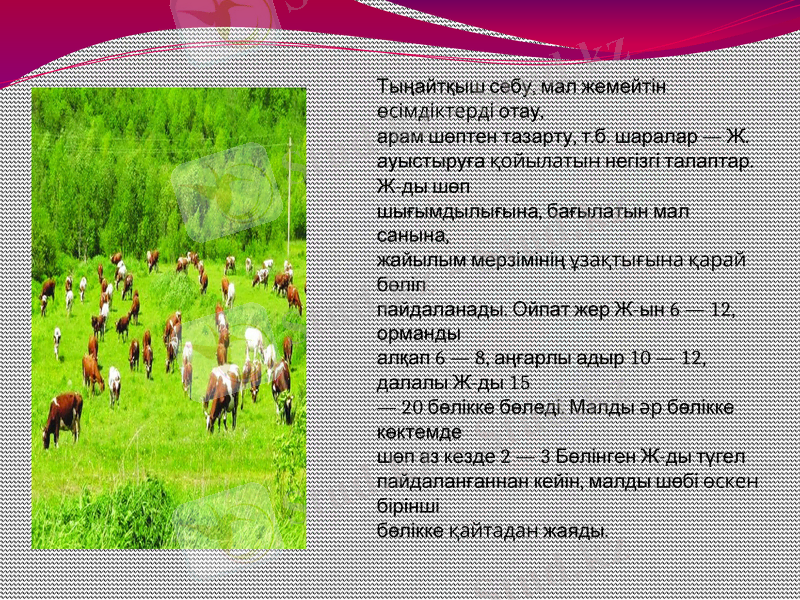 Тыңайтқыш себу, мал жемейтін өсімдіктерді отау, арам шөптен тазарту, т.б. шаралар — Ж. ауыстыруға қойылатын негізгі талаптар. Ж-ды шөп шығымдылығына, бағылатын мал санына, жайылым мерзімінің ұзақтығына қарай бөліп пайдаланады. Ойпат жер Ж-ын 6 — 12, орманды алқап 6 — 8, аңғарлы адыр 10 — 12, далалы Ж-ды 15 — 20 бөлікке бөледі. Малды әр бөлікке көктемде шөп аз кезде 2 — 3 Бөлінген Ж-ды түгел пайдаланғаннан кейін, малды шөбі өскен бірінші бөлікке қайтадан жаяды.